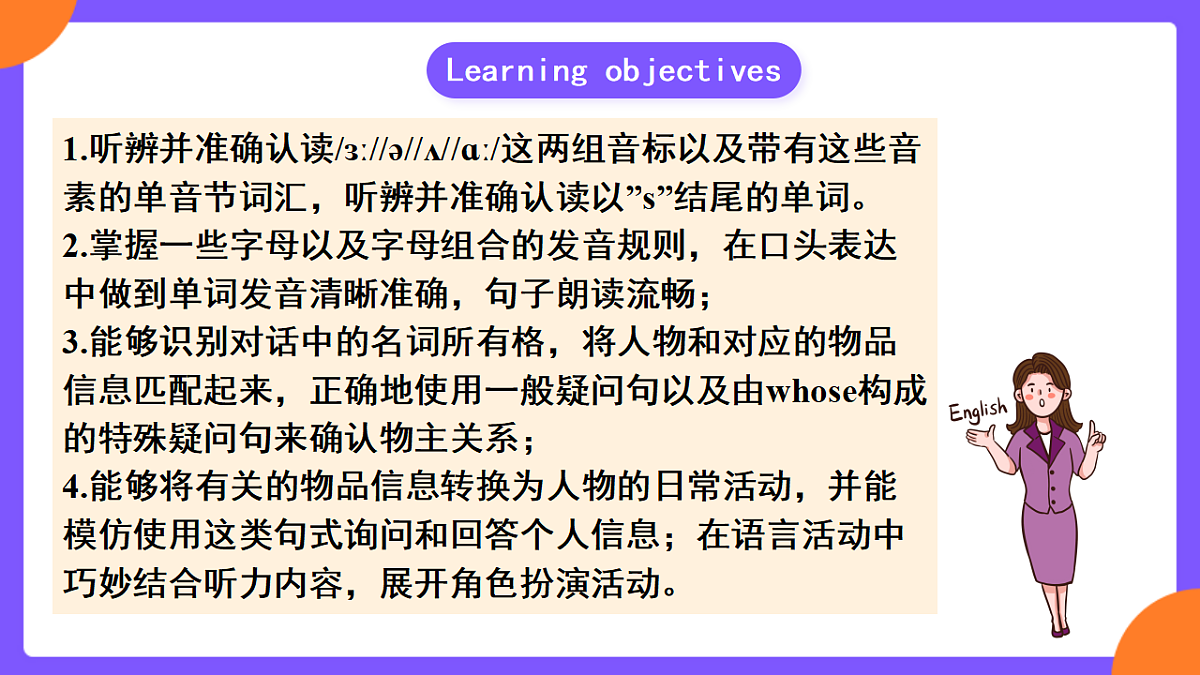 Learning objectives

1.听辨并准确认读/ɜː//ə//ʌ//ɑː/这两组音标以及带有这些音素的单音节词汇，听辨并准确认读以”s”结尾的单词。
2.掌握一些字母以及字母组合的发音规则，在口头表达中做到单词发音清晰准确，句子朗读流畅；
3.能够识别对话中的名词所有格，将人物和对应的物品信息匹配起来，正确地使用一般疑问句以及由whose构成的特殊疑问句来确认物主关系；
4.能够将有关的物品信息转换为人物的日常活动，并能模仿使用这类句式询问和回答个人信息；在语言活动中巧妙结合听力内容，展开角色扮演活动。

English